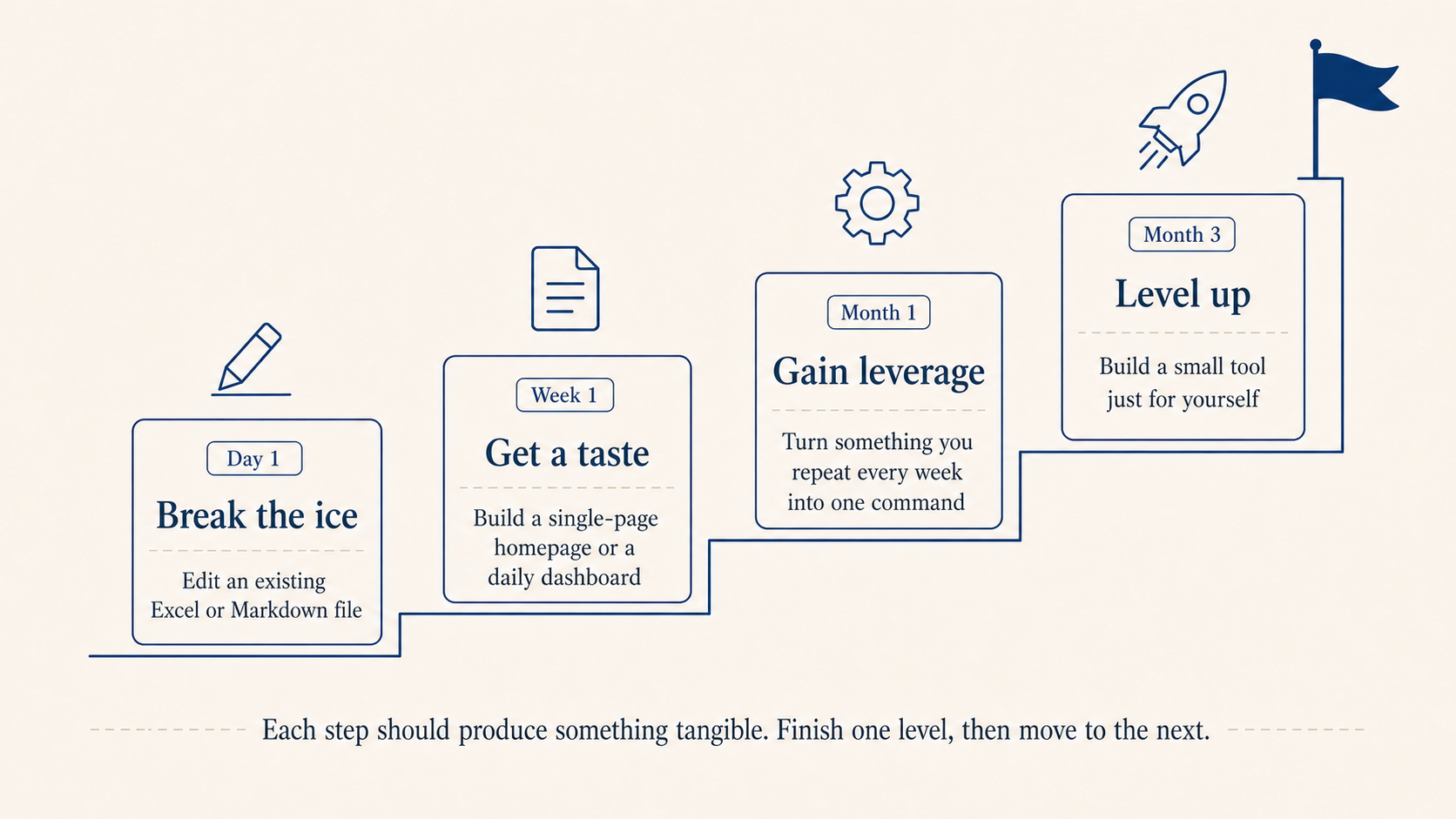 Day 1

Break the ice

Edit an existing Excel or Markdown file

Week 1

Get a taste

Build a single-page homepage or a daily dashboard

Month 1

Gain leverage

Turn something you repeat every week into one command

Month 3

Level up

Build a small tool just for yourself

Each step should produce something tangible. Finish one level, then move to the next.